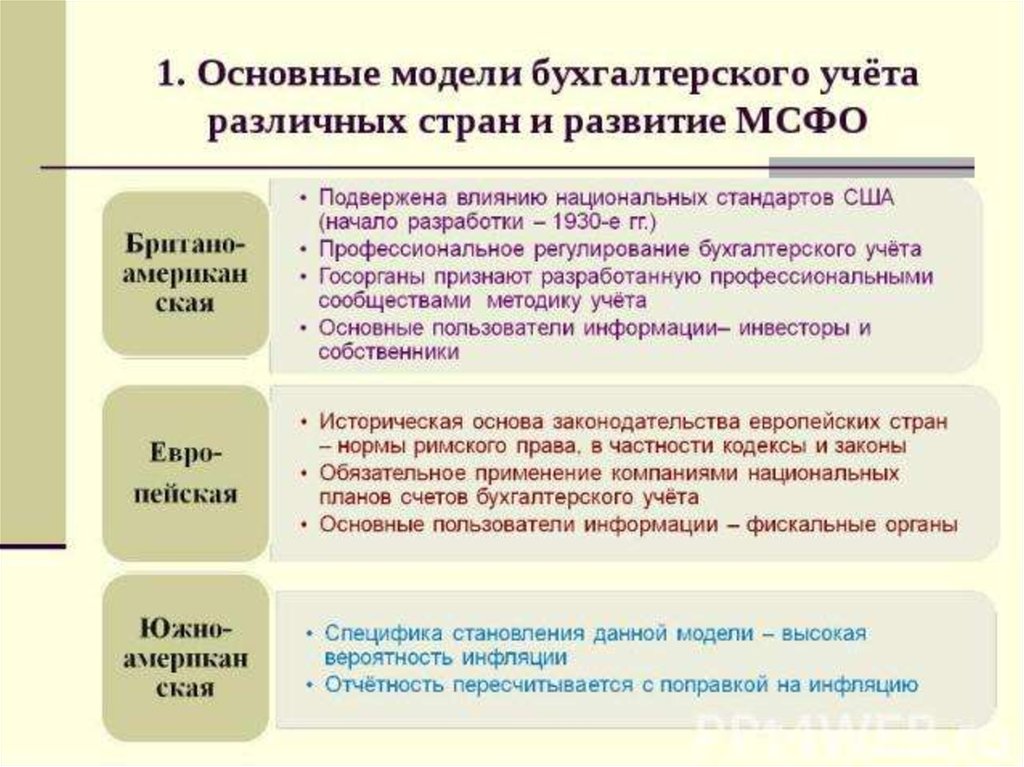 1. Основные модели бухгалтерского учёта различных стран и развитие МСФО

Британо-американская

• Подвержена влиянию национальных стандартов США (начало разработки – 1930-е гг.)
• Профессиональное регулирование бухгалтерского учёта
• Госорганы признают разработанную профессиональными сообществами методику учёта
• Основные пользователи информации– инвесторы и собственники

Европейская

• Историческая основа законодательства европейских стран – нормы римского права, в частности кодексы и законы
• Обязательное применение компаниями национальных планов счетов бухгалтерского учёта
• Основные пользователи информации – фискальные органы

Южно-американская

• Специфика становления данной модели – высокая вероятность инфляции
• Отчётность пересчитывается с поправкой на инфляцию

PPt4WEB.ru